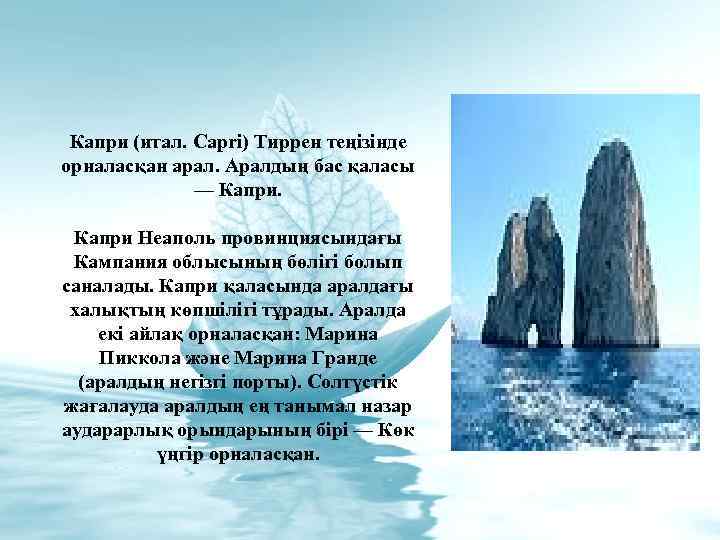 Капри (итал. Capri) Тиррен теңізінде орналасқан арал. Аралдың бас қаласы — Капри.

Капри Неаполь провинциясындағы Кампания облысының бөлігі болып саналады. Капри қаласында аралдағы халықтың көпшілігі тұрады. Аралда екі айлақ орналасқан: Марина Пиккола және Марина Гранде (аралдың негізгі порты). Солтүстік жағалауда аралдың ең танымал назар аударарлық орындарының бірі — Көк үңгір орналасқан.